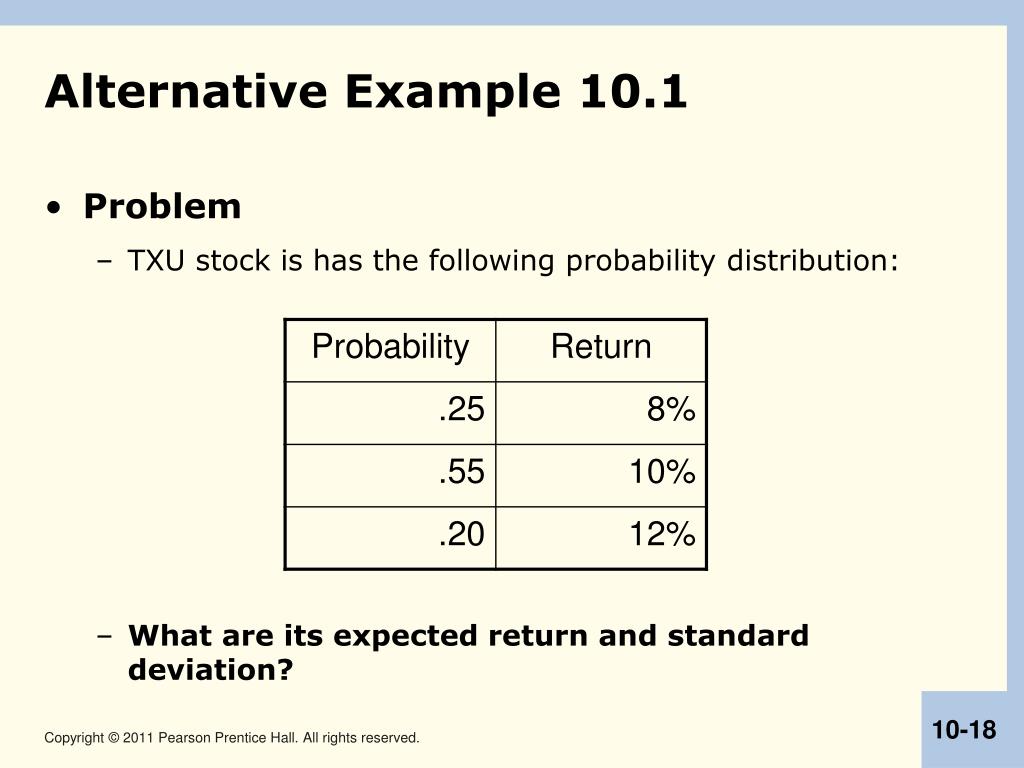 Alternative Example 10.1

• Problem

– TXU stock is has the following probability distribution:

| Probability | Return |
|---|---|
| .25 | 8% |
| .55 | 10% |
| .20 | 12% |

– What are its expected return and standard deviation?

Copyright © 2011 Pearson Prentice Hall. All rights reserved.

10-18